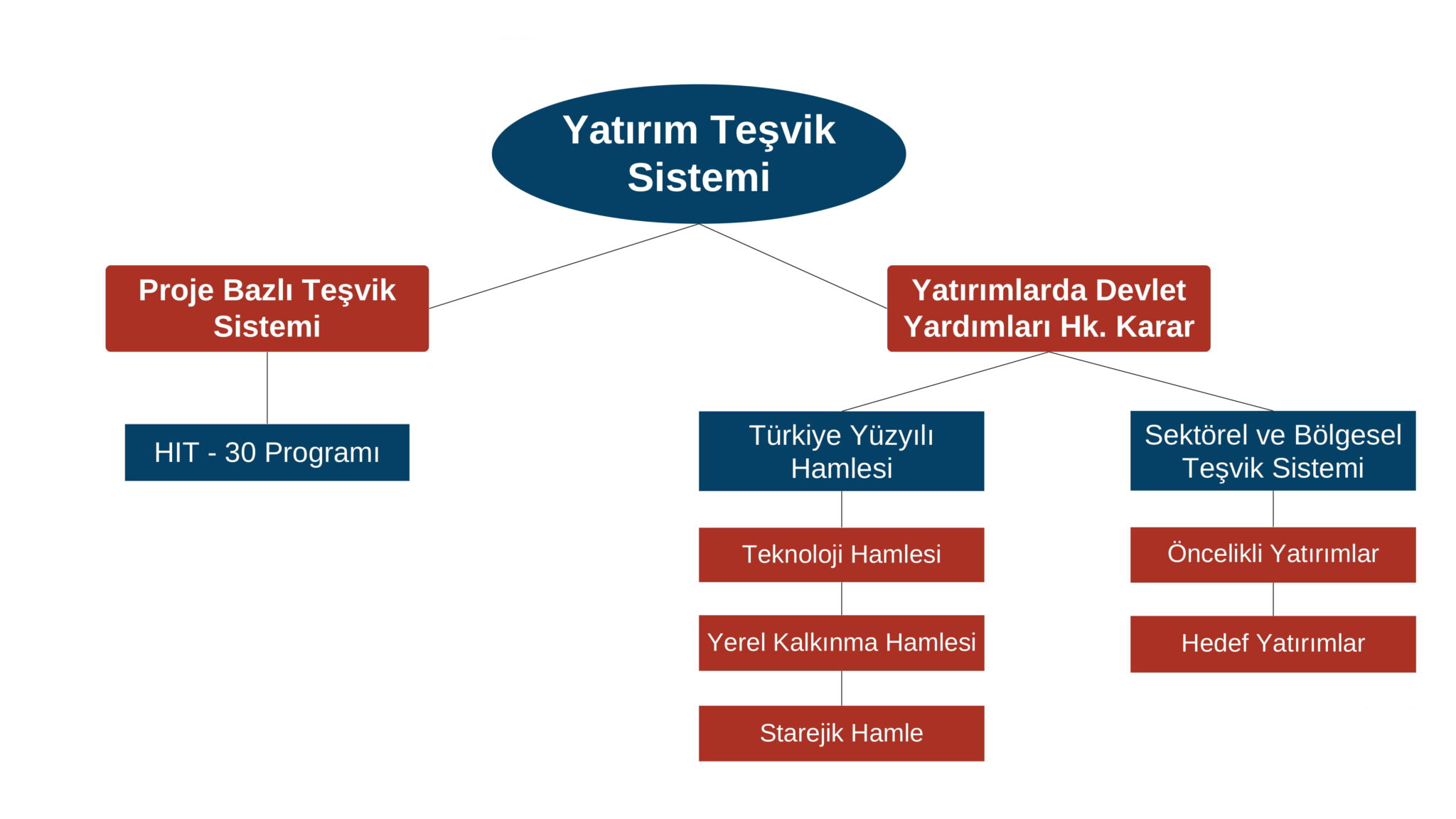 Yatırım Teşvik Sistemi

Proje Bazlı Teşvik Sistemi

HIT - 30 Programı

Yatırımlarda Devlet Yardımları Hk. Karar

Türkiye Yüzyılı Hamlesi

Teknoloji Hamlesi

Yerel Kalkınma Hamlesi

Starejik Hamle

Sektörel ve Bölgesel Teşvik Sistemi

Öncelikli Yatırımlar

Hedef Yatırımlar